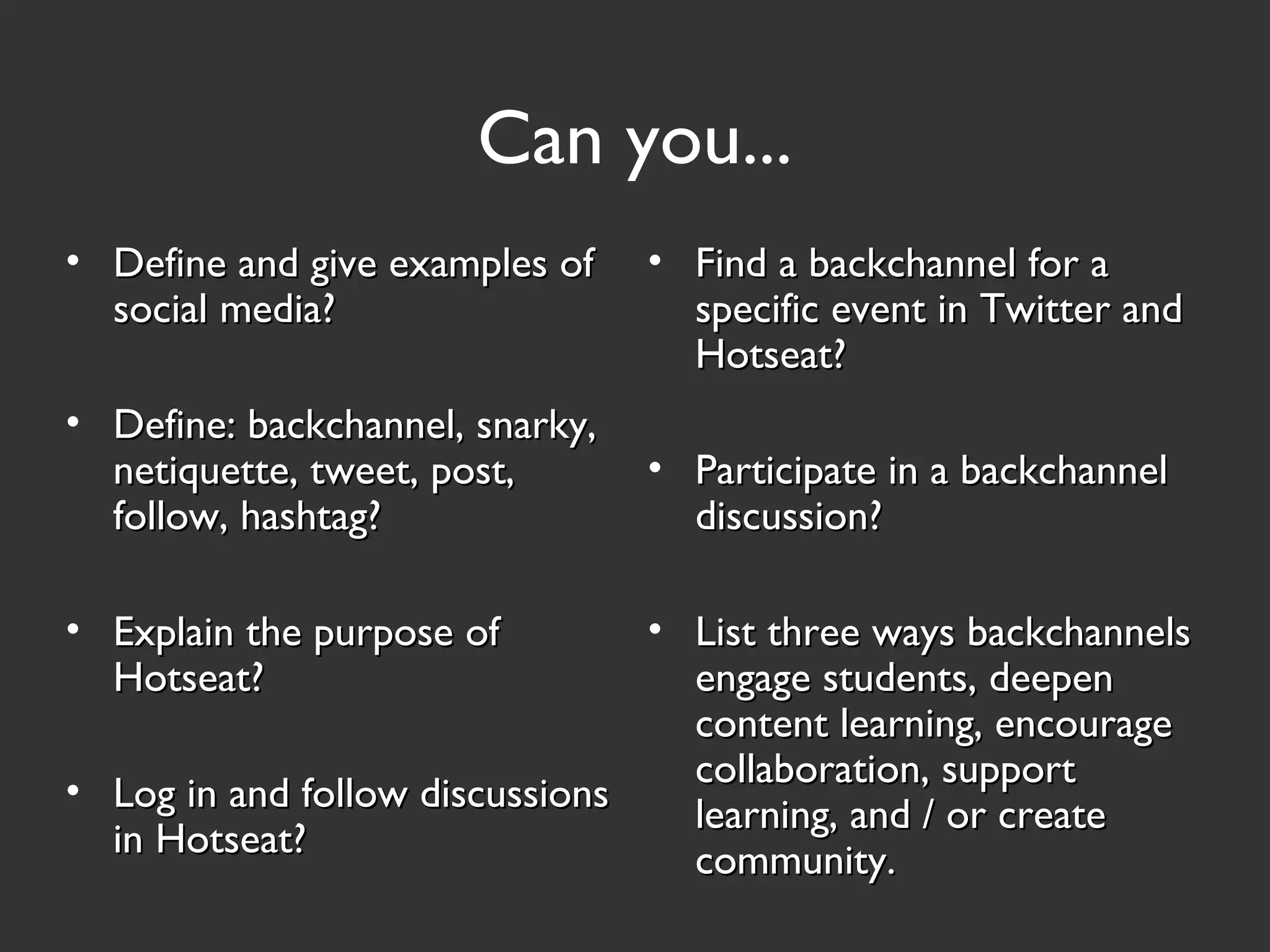 Can you...

• Define and give examples of social media?

• Define: backchannel, snarky, netiquette, tweet, post, follow, hashtag?

• Explain the purpose of Hotseat?

• Log in and follow discussions in Hotseat?

• Find a backchannel for a specific event in Twitter and Hotseat?

• Participate in a backchannel discussion?

• List three ways backchannels engage students, deepen content learning, encourage collaboration, support learning, and / or create community.